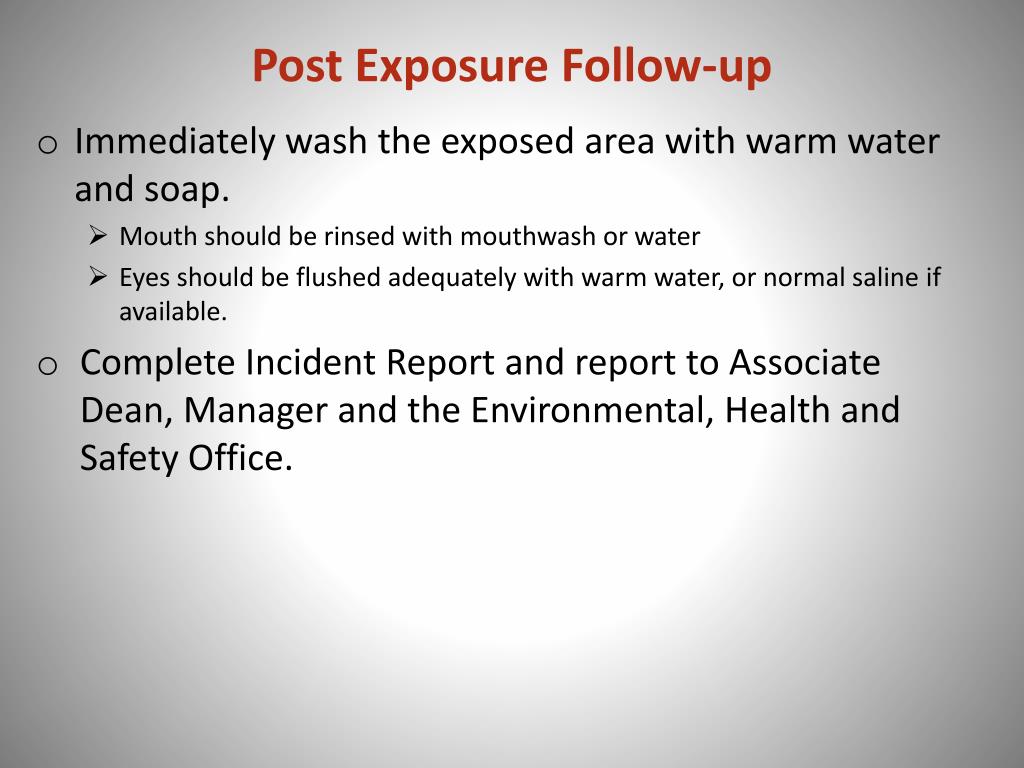 Post Exposure Follow-up

o Immediately wash the exposed area with warm water and soap.

➢ Mouth should be rinsed with mouthwash or water

➢ Eyes should be flushed adequately with warm water, or normal saline if available.

o Complete Incident Report and report to Associate Dean, Manager and the Environmental, Health and Safety Office.